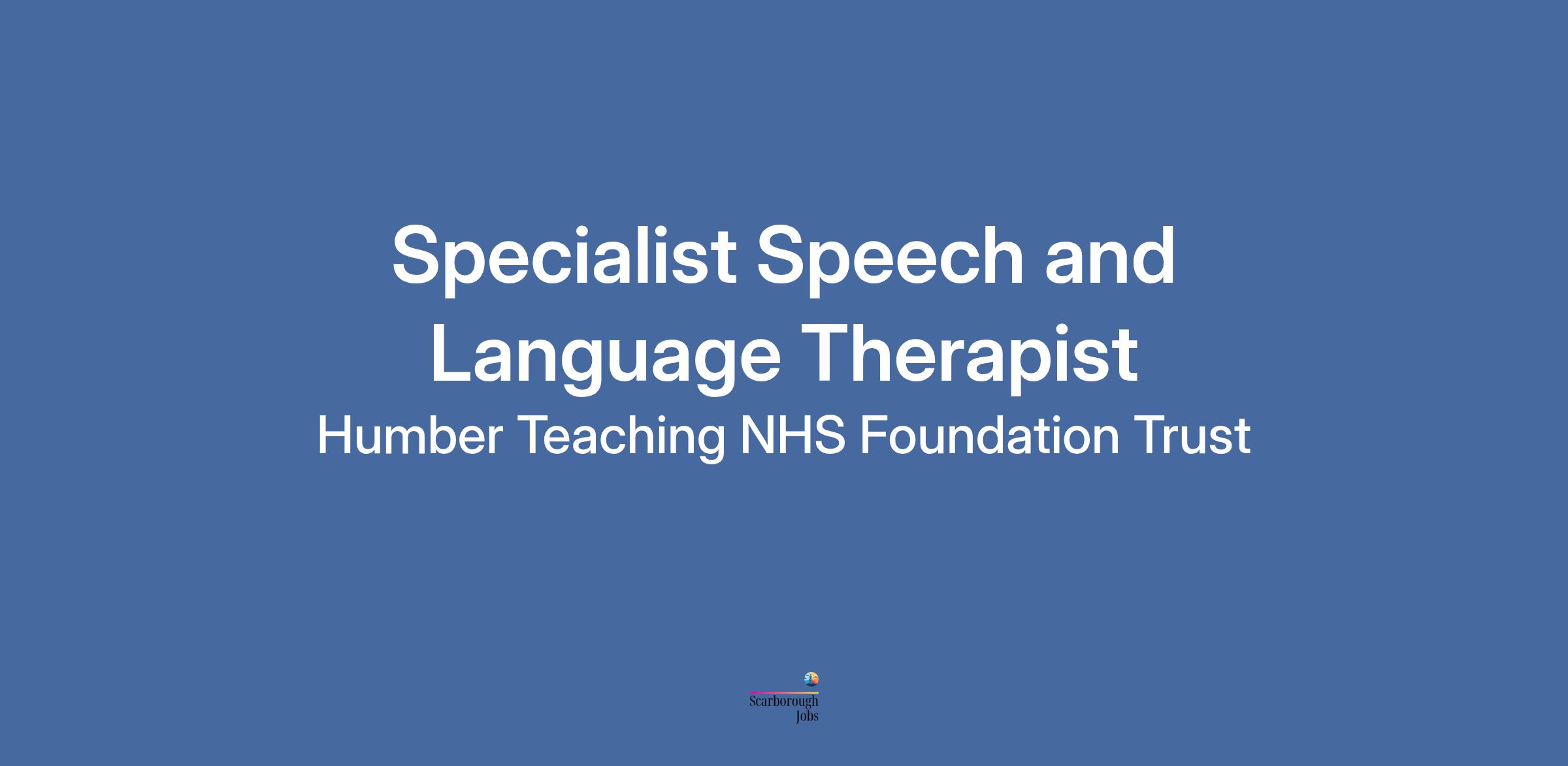 Specialist Speech and Language Therapist

Humber Teaching NHS Foundation Trust

Scarborough Jobs